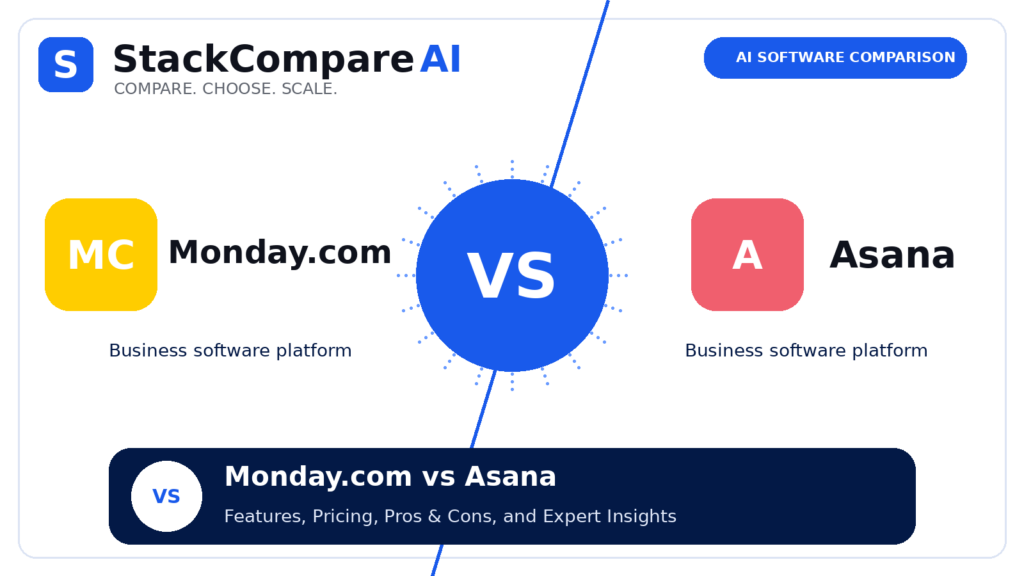 S StackCompare AI
COMPARE. CHOOSE. SCALE.

AI SOFTWARE COMPARISON

MC Monday.com

Business software platform

VS

A Asana

Business software platform

VS

Monday.com vs Asana

Features, Pricing, Pros & Cons, and Expert Insights